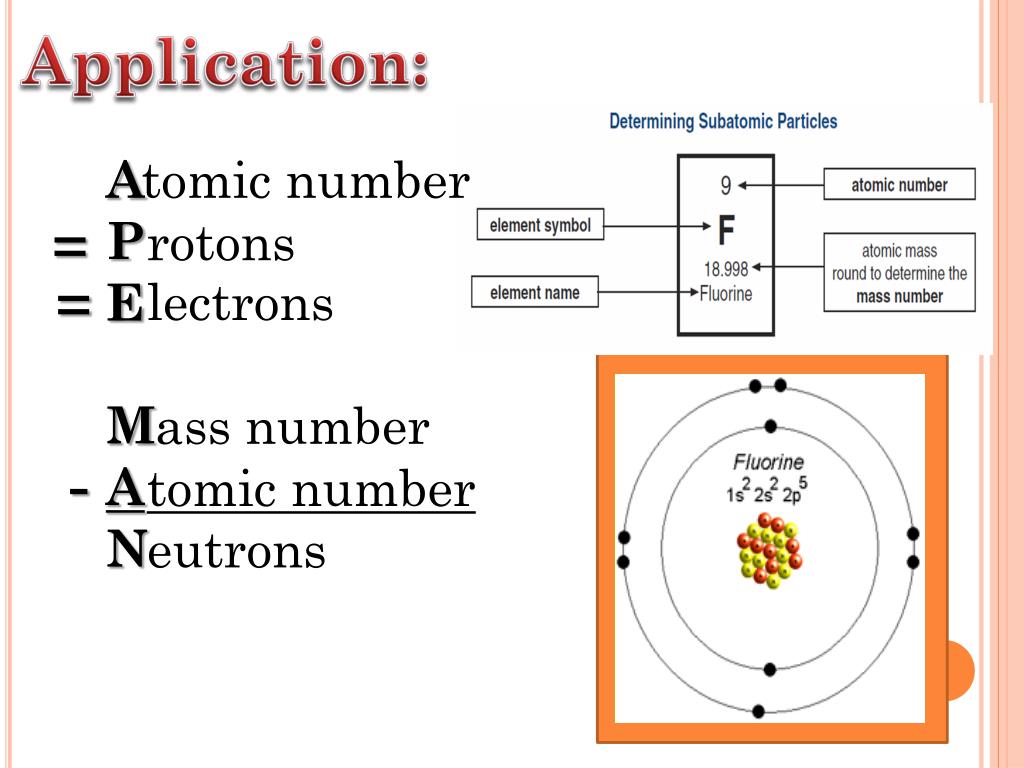 Application:

Atomic number
= Protons
= Electrons

Mass number
- Atomic number
Neutrons

Determining Subatomic Particles

element symbol
element name
9
F
18.998
Fluorine
atomic number
atomic mass round to determine the mass number

Fluorine
$1s^2 2s^2 2p^5$